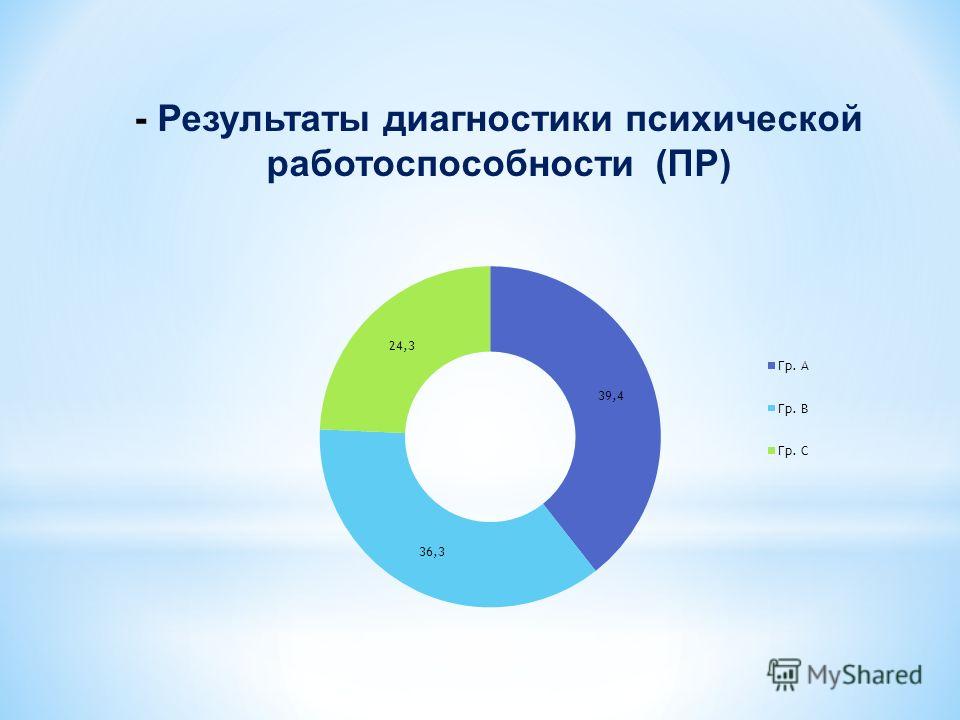 - Результаты диагностики психической работоспособности (ПР)

24,3

39,4

36,3

Гр. А

Гр. В

Гр. С

MyShared